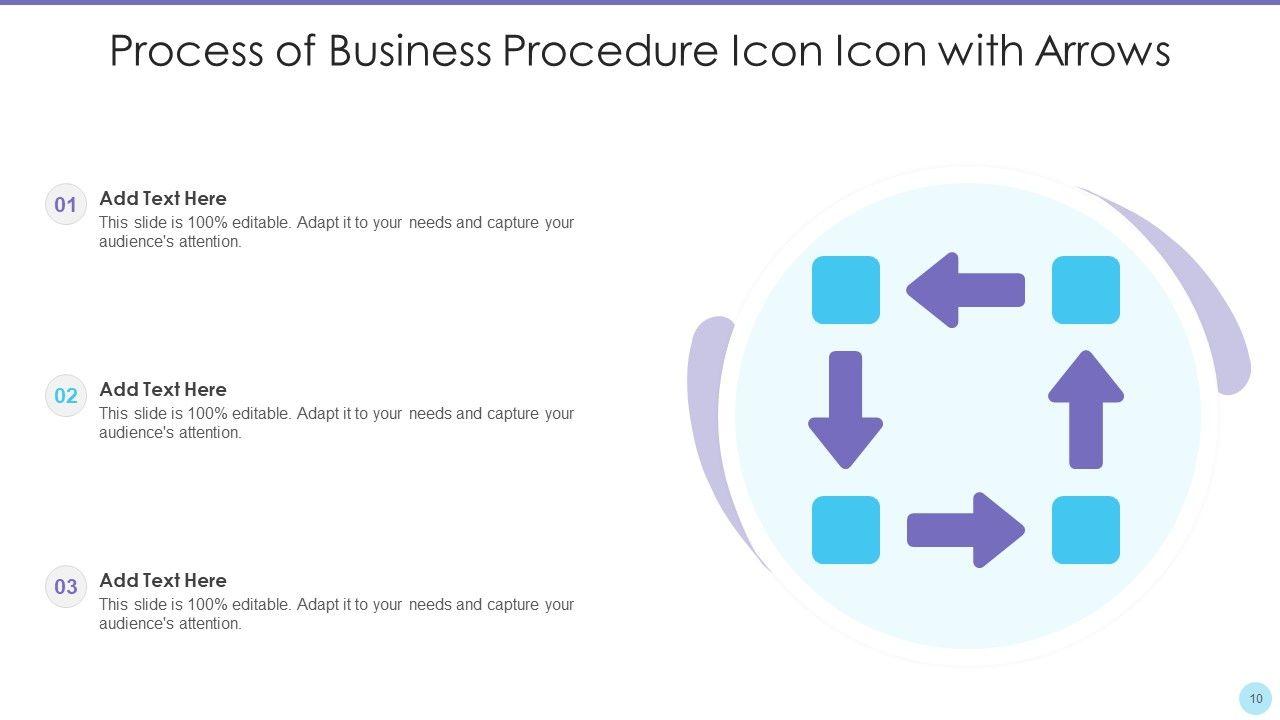 Process of Business Procedure Icon Icon with Arrows

01
Add Text Here
This slide is 100% editable. Adapt it to your needs and capture your audience's attention.

02
Add Text Here
This slide is 100% editable. Adapt it to your needs and capture your audience's attention.

03
Add Text Here
This slide is 100% editable. Adapt it to your needs and capture your audience's attention.

10